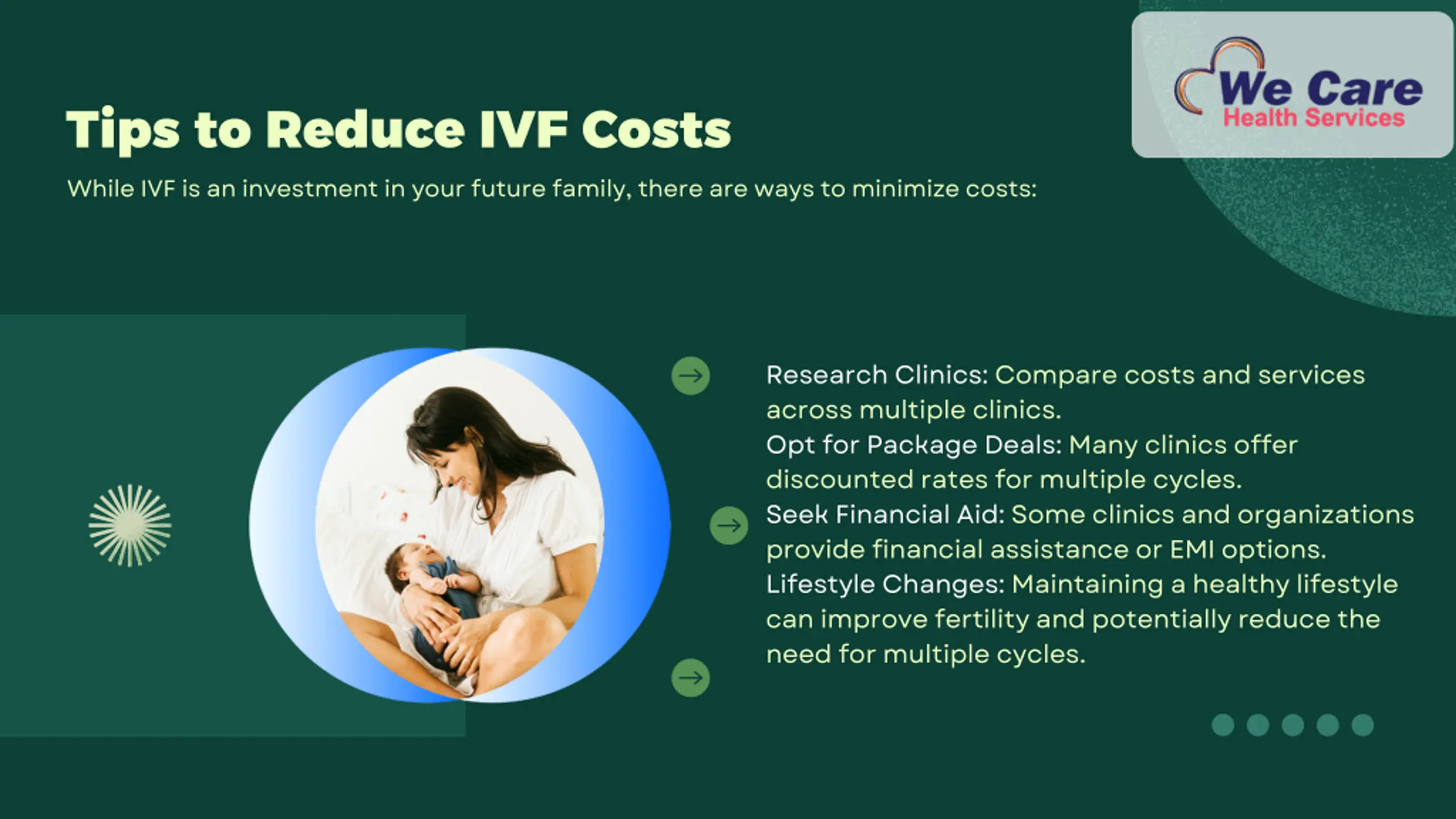 We Care
Health Services

Tips to Reduce IVF Costs

While IVF is an investment in your future family, there are ways to minimize costs:

Research Clinics: Compare costs and services across multiple clinics.
Opt for Package Deals: Many clinics offer discounted rates for multiple cycles.
Seek Financial Aid: Some clinics and organizations provide financial assistance or EMI options.
Lifestyle Changes: Maintaining a healthy lifestyle can improve fertility and potentially reduce the need for multiple cycles.